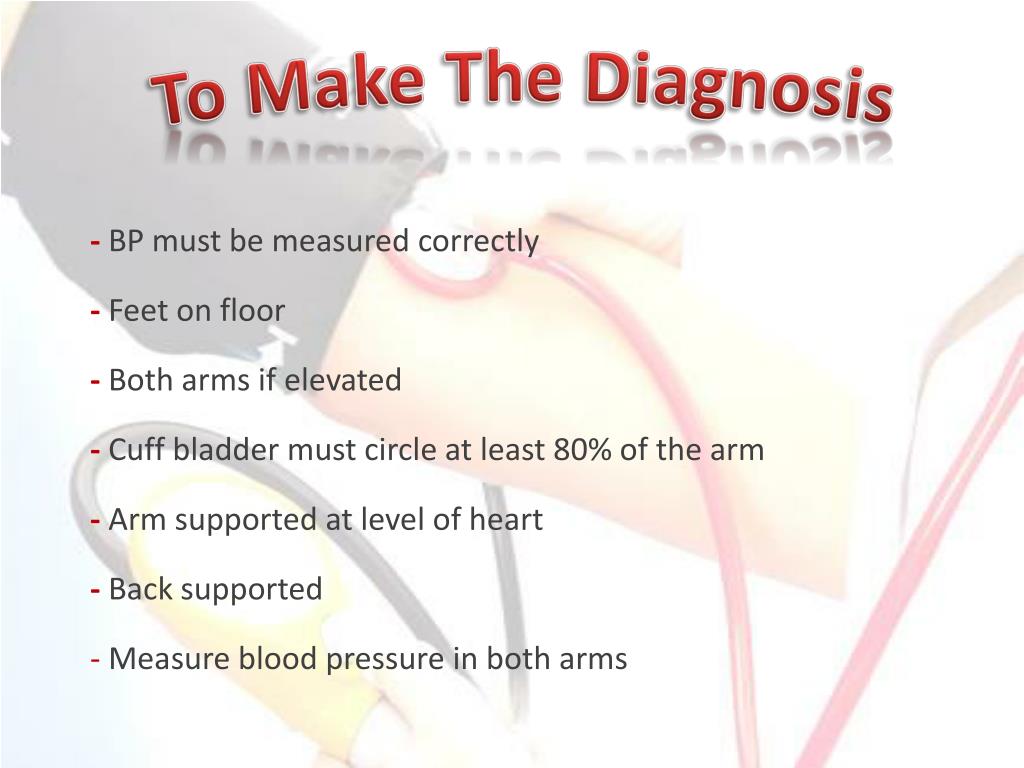 To Make The Diagnosis

- BP must be measured correctly

- Feet on floor

- Both arms if elevated

- Cuff bladder must circle at least 80% of the arm

- Arm supported at level of heart

- Back supported

- Measure blood pressure in both arms